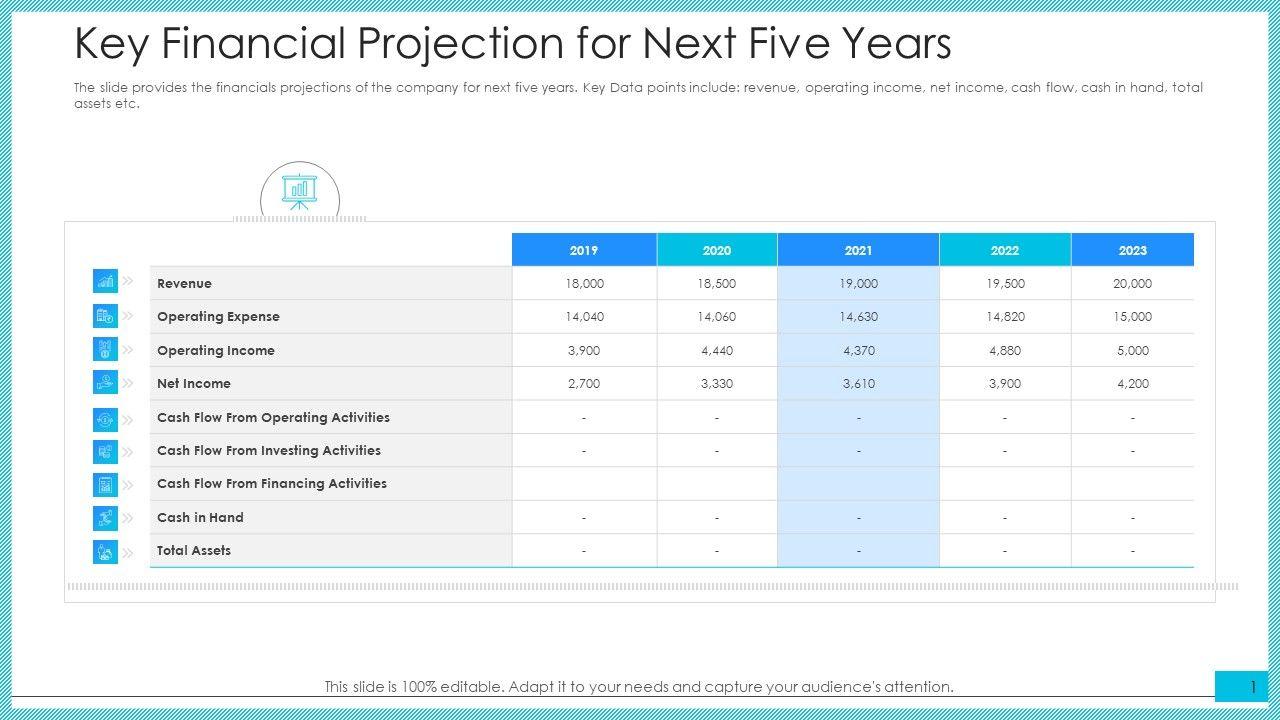 Key Financial Projection for Next Five Years

The slide provides the financials projections of the company for next five years. Key Data points include: revenue, operating income, net income, cash flow, cash in hand, total assets etc.

| | 2019 | 2020 | 2021 | 2022 | 2023 |
|---|---|---|---|---|---|
| Revenue | 18,000 | 18,500 | 19,000 | 19,500 | 20,000 |
| Operating Expense | 14,040 | 14,060 | 14,630 | 14,820 | 15,000 |
| Operating Income | 3,900 | 4,440 | 4,370 | 4,880 | 5,000 |
| Net Income | 2,700 | 3,330 | 3,610 | 3,900 | 4,200 |
| Cash Flow From Operating Activities | - | - | - | - | - |
| Cash Flow From Investing Activities | - | - | - | - | - |
| Cash Flow From Financing Activities | | | | | |
| Cash in Hand | - | - | - | - | - |
| Total Assets | - | - | - | - | - |

This slide is 100% editable. Adapt it to your needs and capture your audience's attention.

1